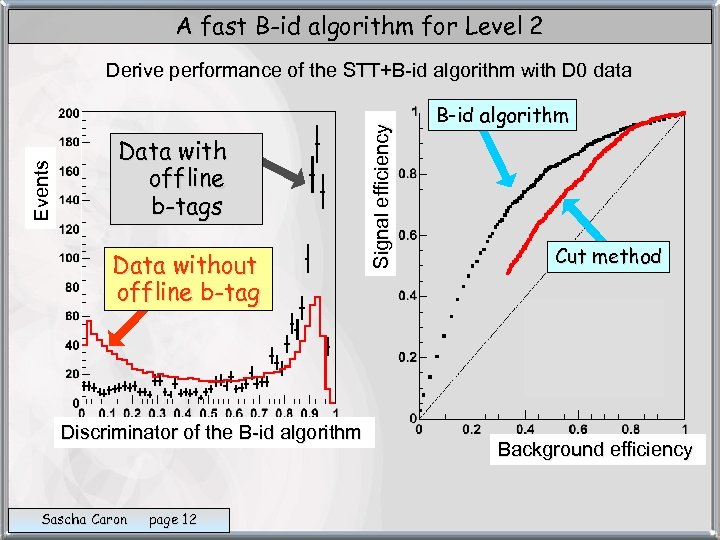 A fast B-id algorithm for Level 2

Derive performance of the STT+B-id algorithm with D0 data

Events

200
180
160
140
120
100
80
60
40
20
0

Data with offline b-tags

Data without offline b-tag

0 0.1 0.2 0.3 0.4 0.5 0.6 0.7 0.8 0.9 1

Discriminator of the B-id algorithm

Signal efficiency

1
0.8
0.6
0.4
0.2
0

B-id algorithm

Cut method

0 0.2 0.4 0.6 0.8 1

Background efficiency

Sascha Caron page 12